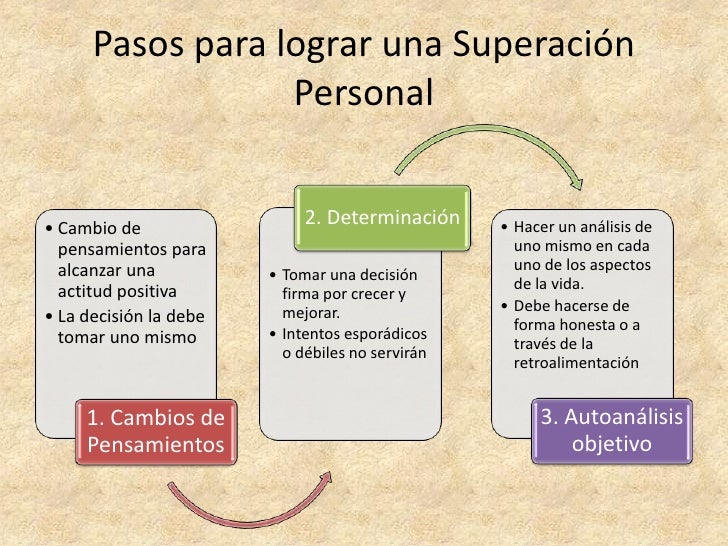 Pasos para lograr una Superación Personal

• Cambio de pensamientos para alcanzar una actitud positiva
• La decisión la debe tomar uno mismo

1. Cambios de Pensamientos

2. Determinación

• Tomar una decisión firma por crecer y mejorar.
• Intentos esporádicos o débiles no servirán

• Hacer un análisis de uno mismo en cada uno de los aspectos de la vida.
• Debe hacerse de forma honesta o a través de la retroalimentación

3. Autoanálisis objetivo